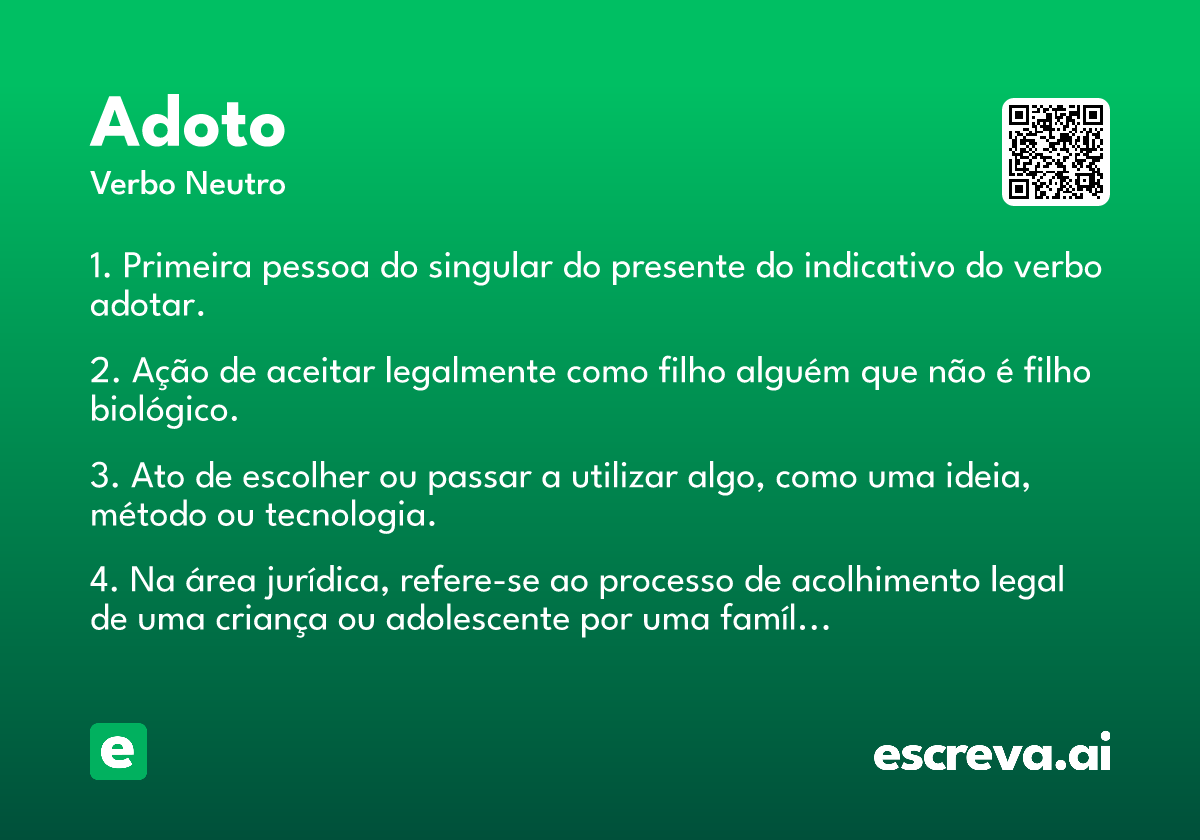 Adoto

Verbo Neutro

1. Primeira pessoa do singular do presente do indicativo do verbo adotar.

2. Ação de aceitar legalmente como filho alguém que não é filho biológico.

3. Ato de escolher ou passar a utilizar algo, como uma ideia, método ou tecnologia.

4. Na área jurídica, refere-se ao processo de acolhimento legal de uma criança ou adolescente por uma famíl...

e

escreva.ai